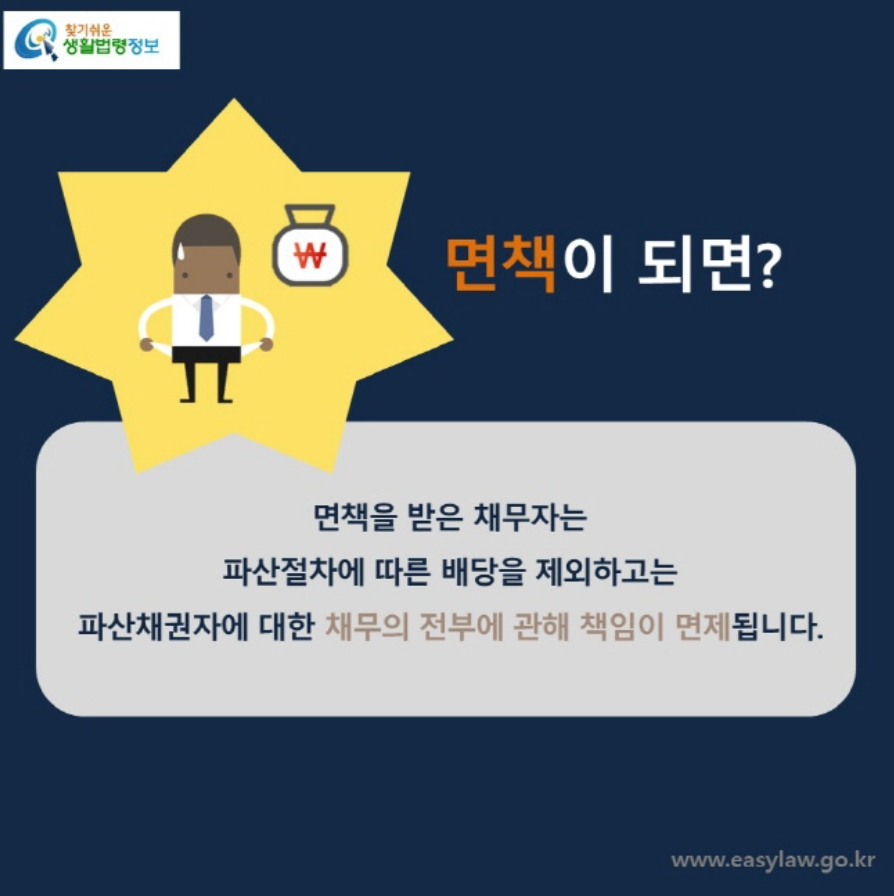 찾기쉬운 생활법령정보

₩

면책이 되면?

면책을 받은 채무자는
파산절차에 따른 배당을 제외하고는
파산채권자에 대한 채무의 전부에 관해 책임이 면제됩니다.

www.easylaw.go.kr